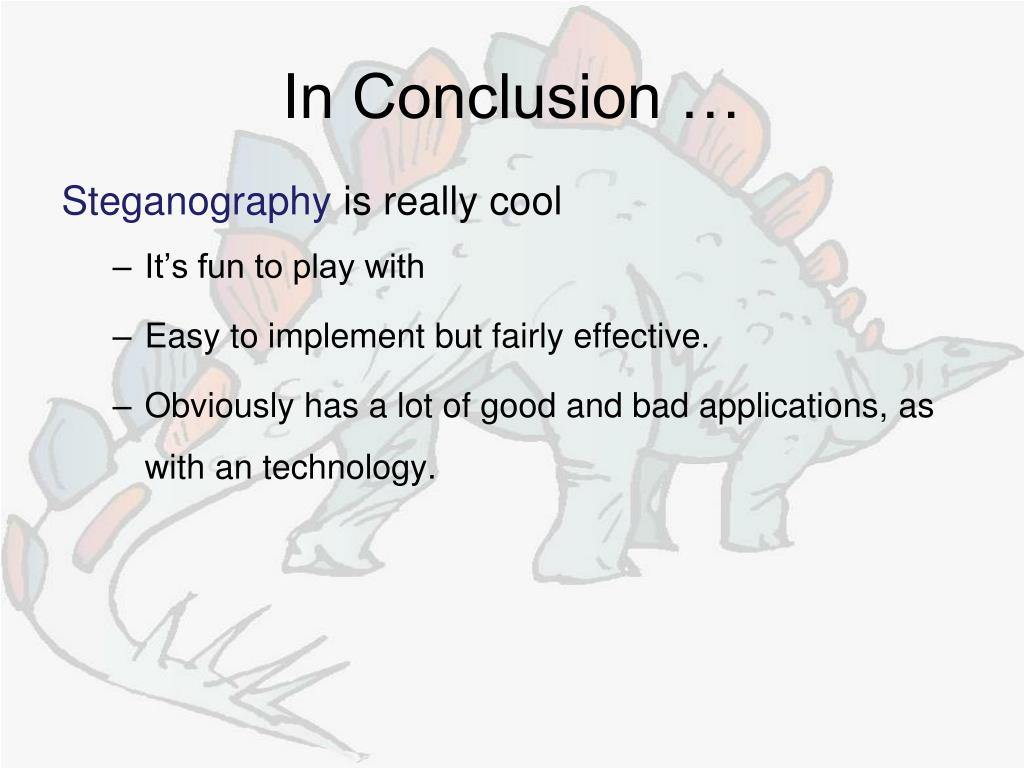 In Conclusion …

Steganography is really cool

– It’s fun to play with

– Easy to implement but fairly effective.

– Obviously has a lot of good and bad applications, as with an technology.